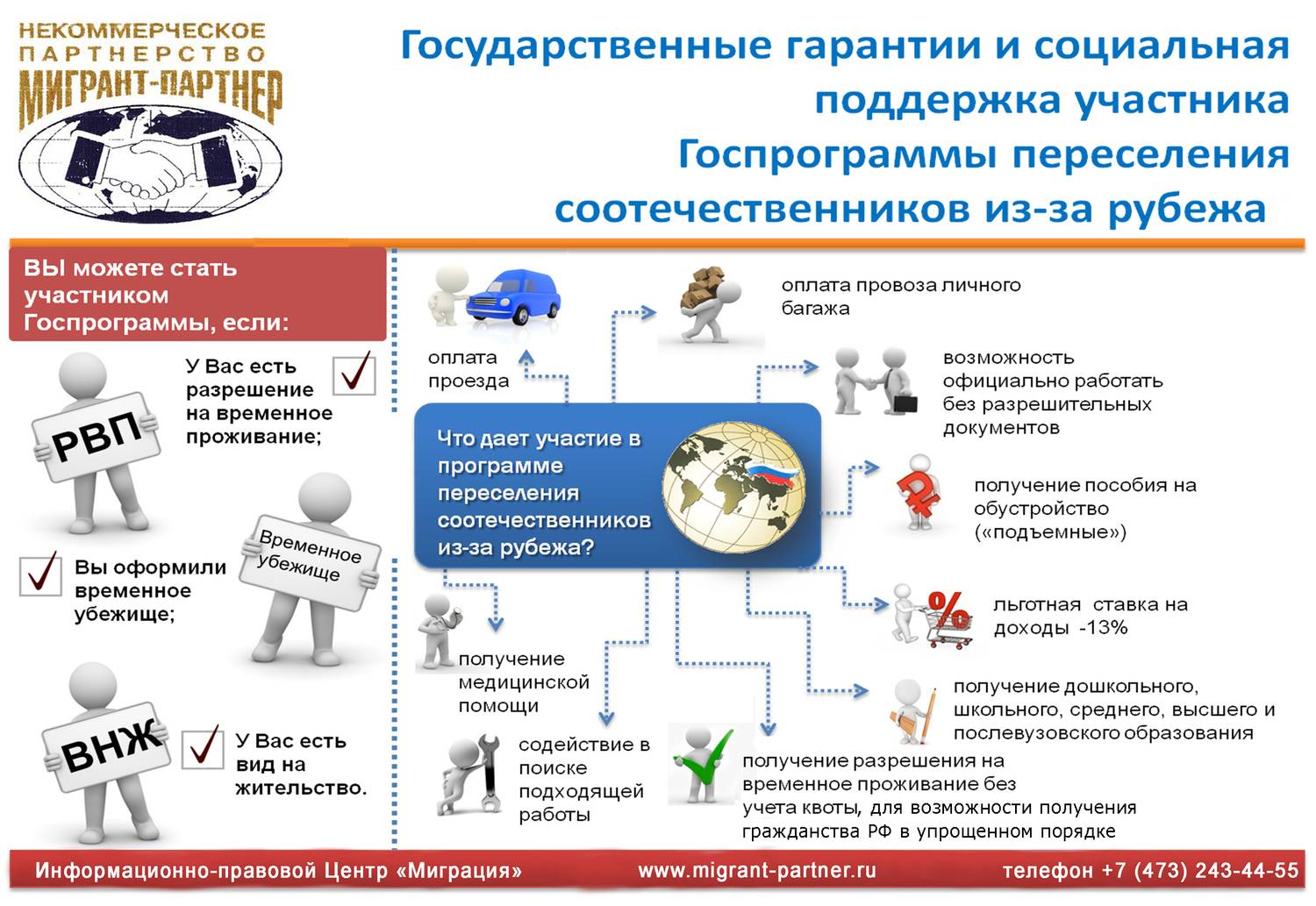 НЕКОММЕРЧЕСКОЕ ПАРТНЕРСТВО МИГРАНТ-ПАРТНЕР

Государственные гарантии и социальная поддержка участника Госпрограммы переселения соотечественников из-за рубежа

ВЫ можете стать участником Госпрограммы, если:

РВП

У Вас есть разрешение на временное проживание;

Временное убежище

Вы оформили временное убежище;

ВНЖ

У Вас есть вид на жительство.

Что дает участие в программе переселения соотечественников из-за рубежа?

оплата проезда

оплата провоза личного багажа

возможность официально работать без разрешительных документов

получение пособия на обустройство («подъемные»)

льготная ставка на доходы -13%

получение дошкольного, школьного, среднего, высшего и послевузовского образования

получение медицинской помощи

содействие в поиске подходящей работы

получение разрешения на временное проживание без учета квоты, для возможности получения гражданства РФ в упрощенном порядке

Информационно-правовой Центр «Миграция» www.migrant-partner.ru телефон +7 (473) 243-44-55